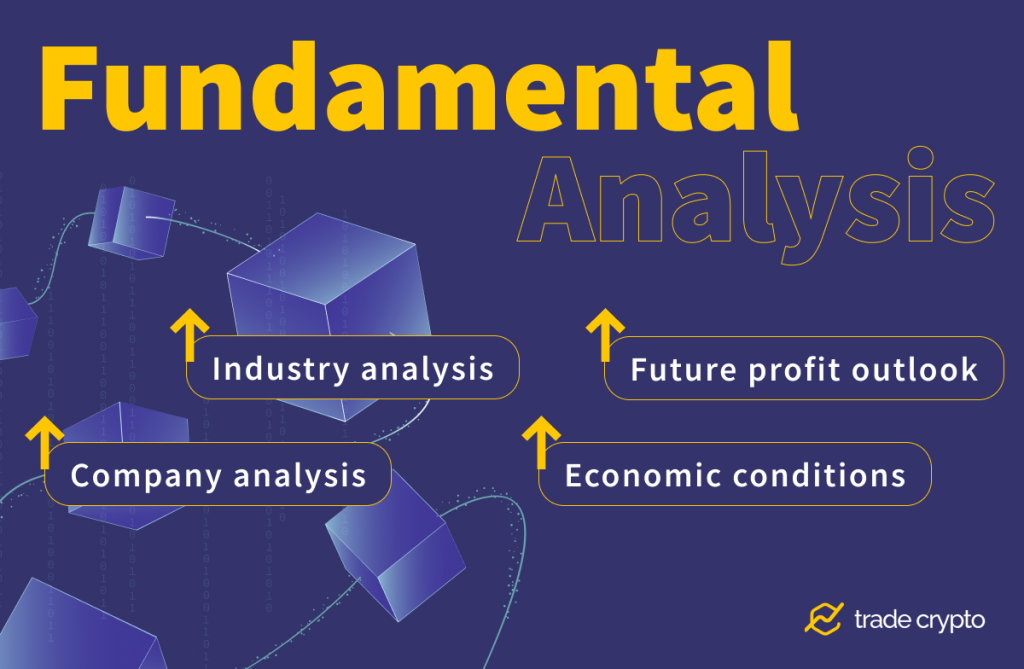 Fundamental

Analysis

Industry analysis

Future profit outlook

Company analysis

Economic conditions

trade crypto